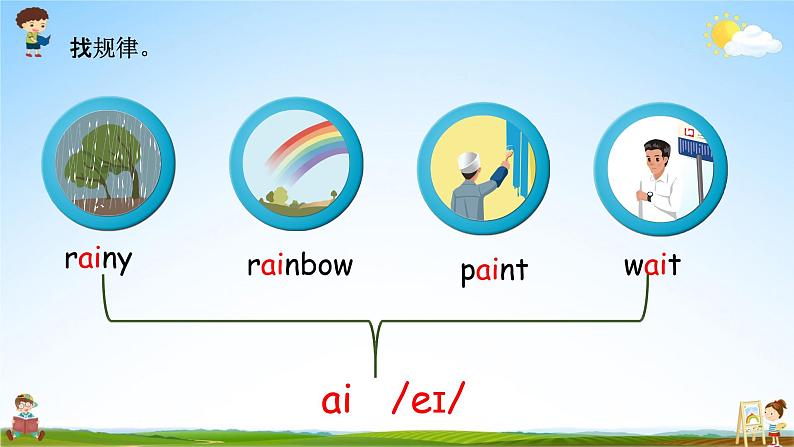 找规律。

rainy

rainbow

paint

wait

ai /eɪ/